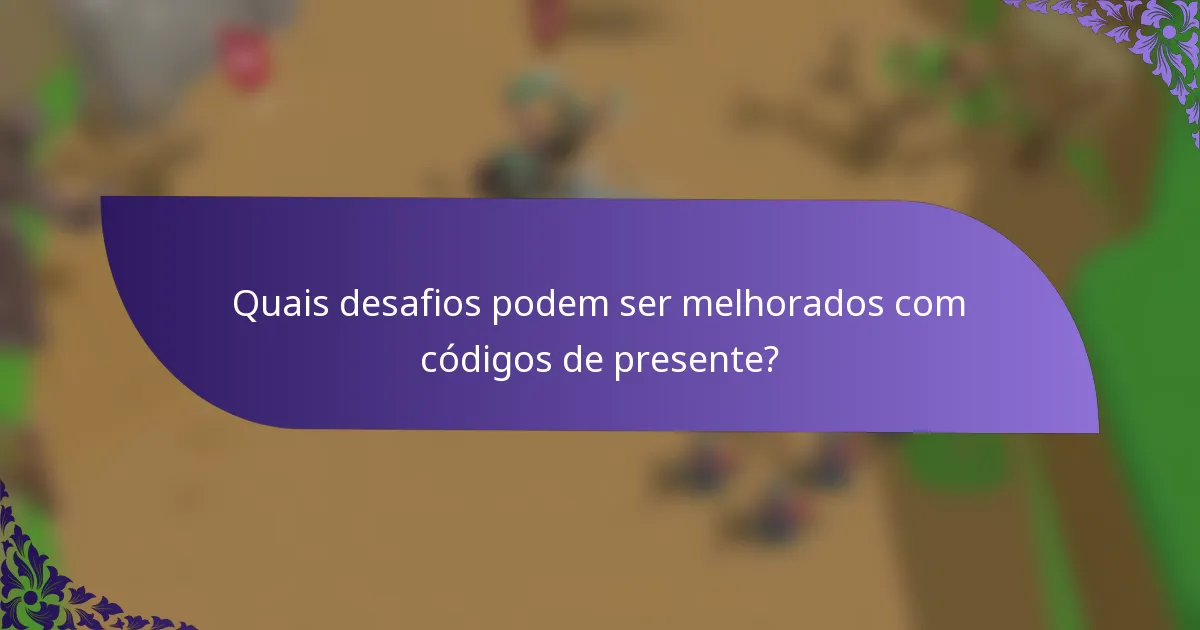 Quais desafios podem ser melhorados com códigos de presente?